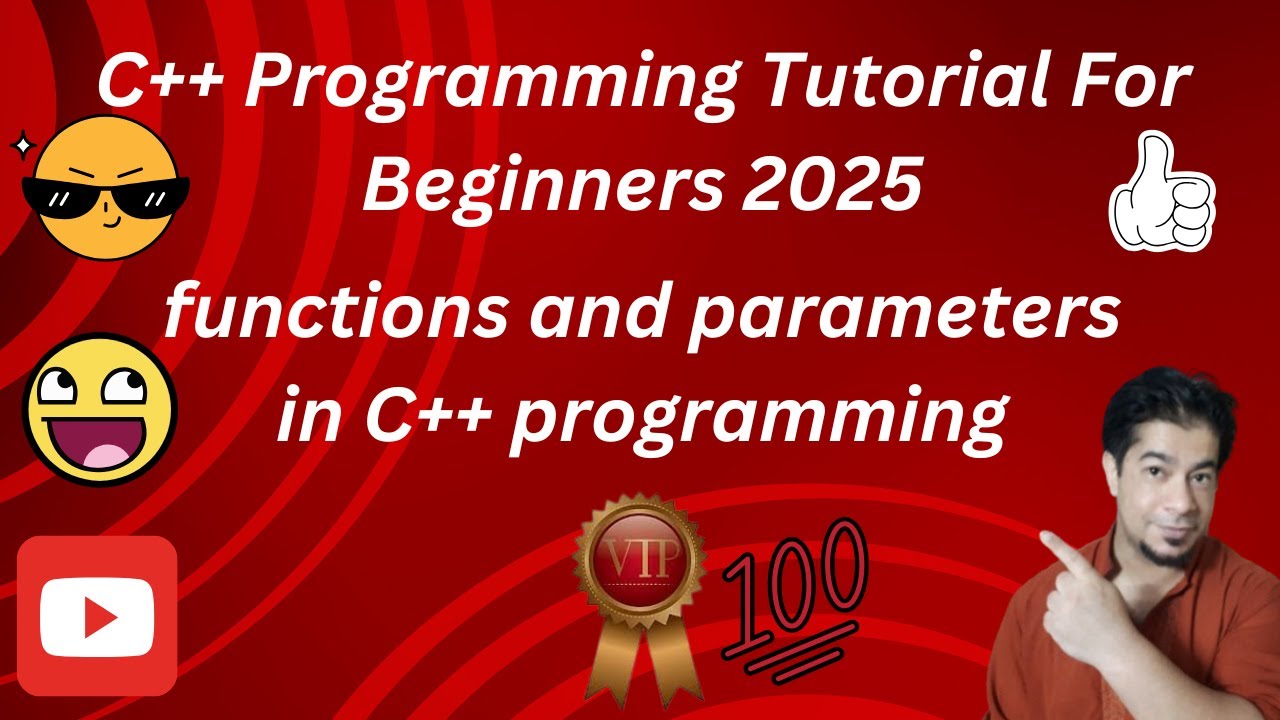 C++ Programming Tutorial For Beginners 2025

functions and parameters in C++ programming

VIP

100